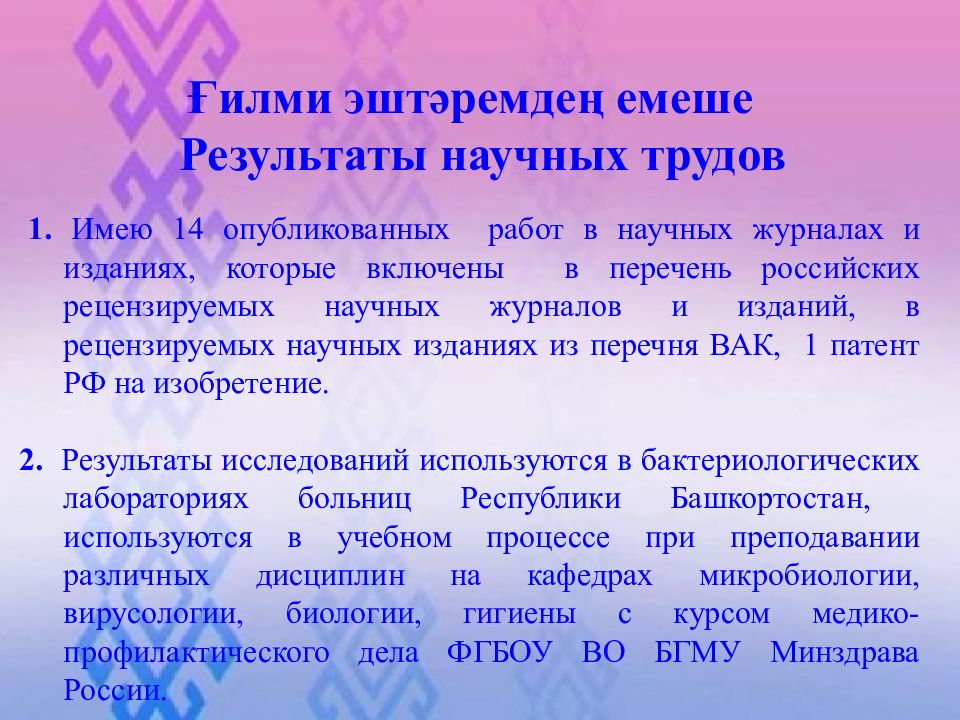 Ғилми эштәремдең емеше
Результаты научных трудов

1. Имею 14 опубликованных работ в научных журналах и изданиях, которые включены в перечень российских рецензируемых научных журналов и изданий, в рецензируемых научных изданиях из перечня ВАК, 1 патент РФ на изобретение.

2. Результаты исследований используются в бактериологических лабораториях больниц Республики Башкортостан, используются в учебном процессе при преподавании различных дисциплин на кафедрах микробиологии, вирусологии, биологии, гигиены с курсом медико-профилактического дела ФГБОУ ВО БГМУ Минздрава России.